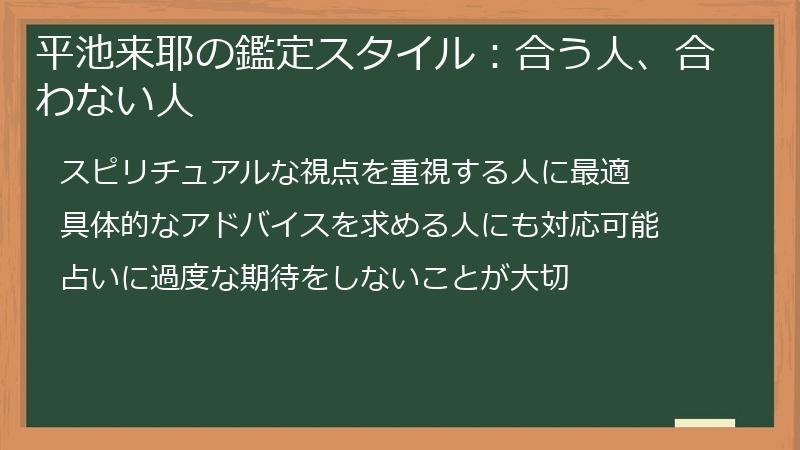 平池来耶の鑑定スタイル：合う人、合わない人

スピリチュアルな視点を重視する人に最適

具体的なアドバイスを求める人にも対応可能

占いに過度な期待をしないことが大切